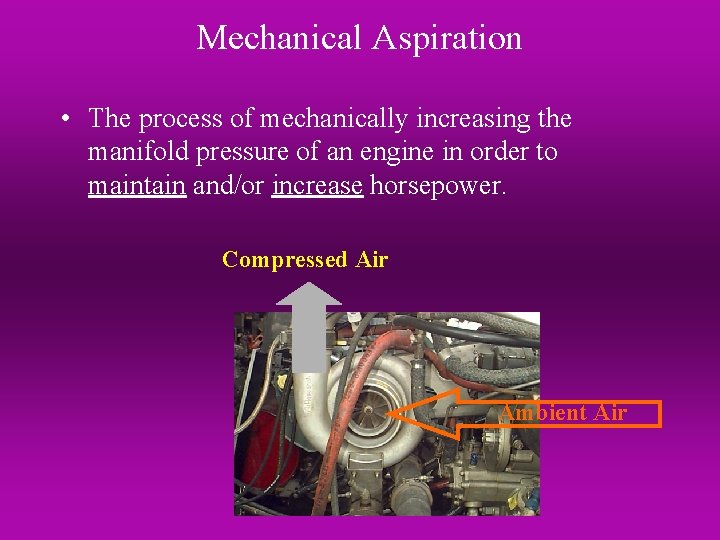 Mechanical Aspiration

• The process of mechanically increasing the manifold pressure of an engine in order to maintain and/or increase horsepower.

Compressed Air

Ambient Air